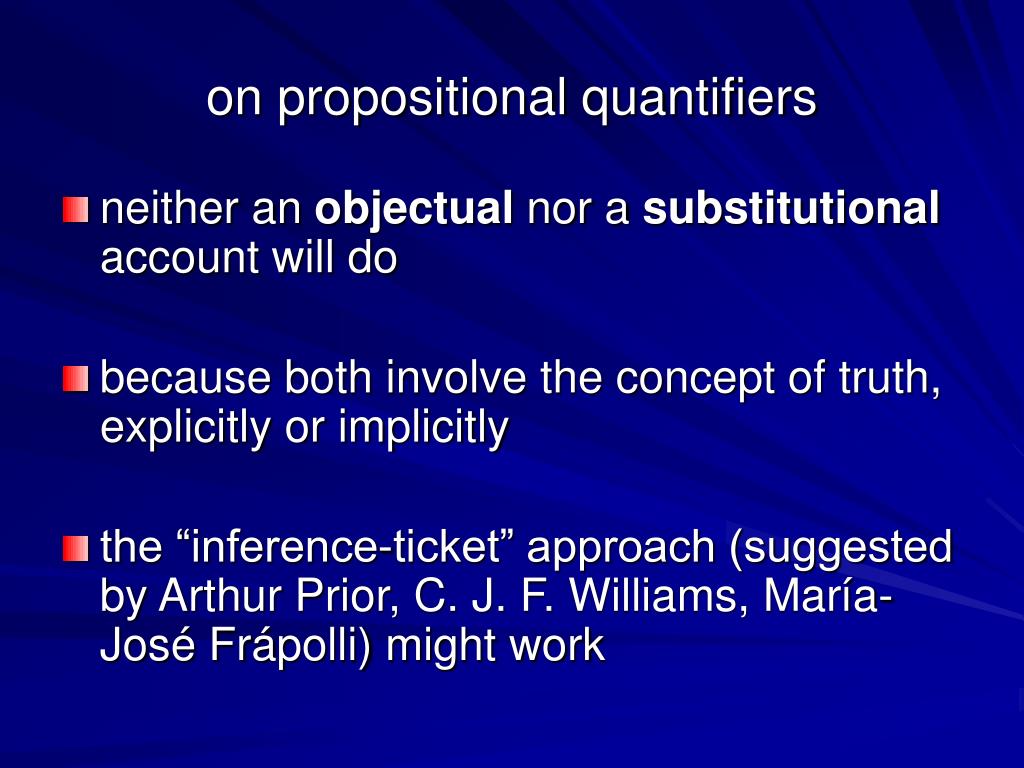 on propositional quantifiers

neither an objectual nor a substitutional account will do

because both involve the concept of truth, explicitly or implicitly

the “inference-ticket” approach (suggested by Arthur Prior, C. J. F. Williams, María-José Frápolli) might work